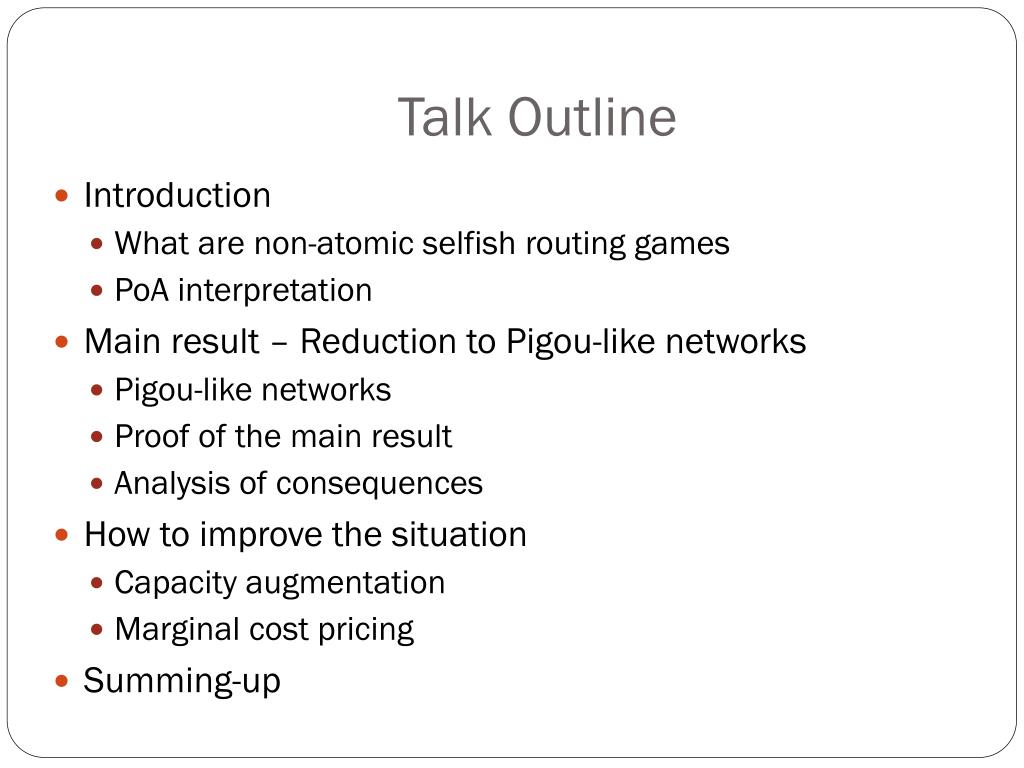 Talk Outline

- Introduction
  - What are non-atomic selfish routing games
  - PoA interpretation
- Main result – Reduction to Pigou-like networks
  - Pigou-like networks
  - Proof of the main result
  - Analysis of consequences
- How to improve the situation
  - Capacity augmentation
  - Marginal cost pricing
- Summing-up